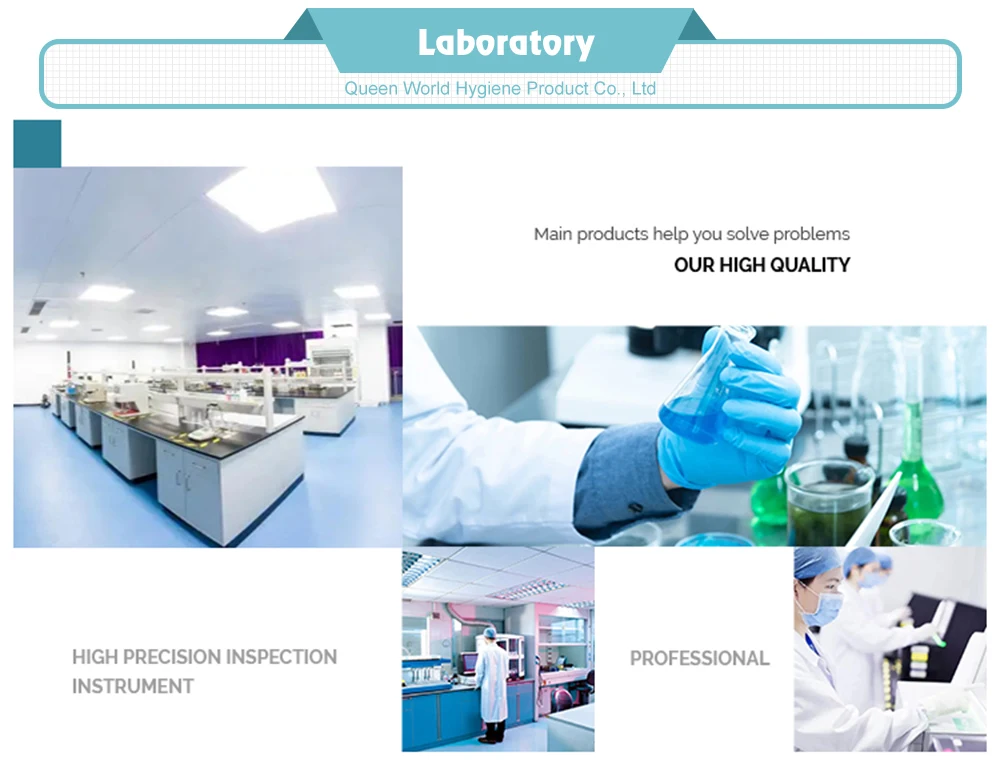 Laboratory
Queen World Hygiene Product Co., Ltd

Main products help you solve problems
OUR HIGH QUALITY

HIGH PRECISION INSPECTION INSTRUMENT

PROFESSIONAL